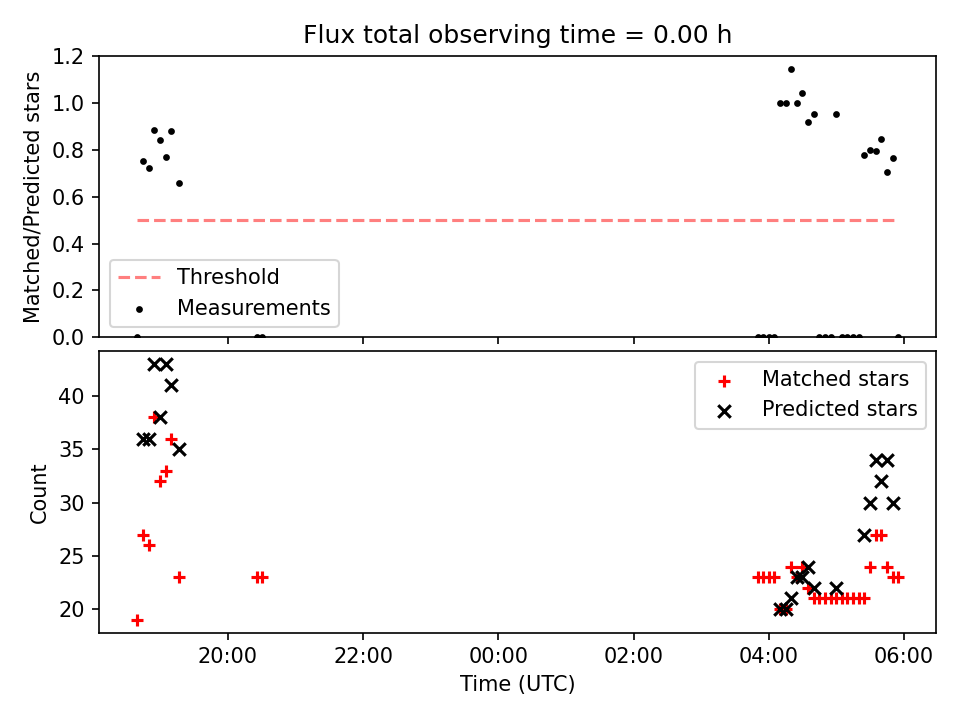 Flux total observing time = 0.00 h

Matched/Predicted stars

1.2
1.0
0.8
0.6
0.4
0.2
0.0

Threshold
Measurements

Count

40
35
30
25
20

Matched stars
Predicted stars

20:00
22:00
00:00
02:00
04:00
06:00

Time (UTC)